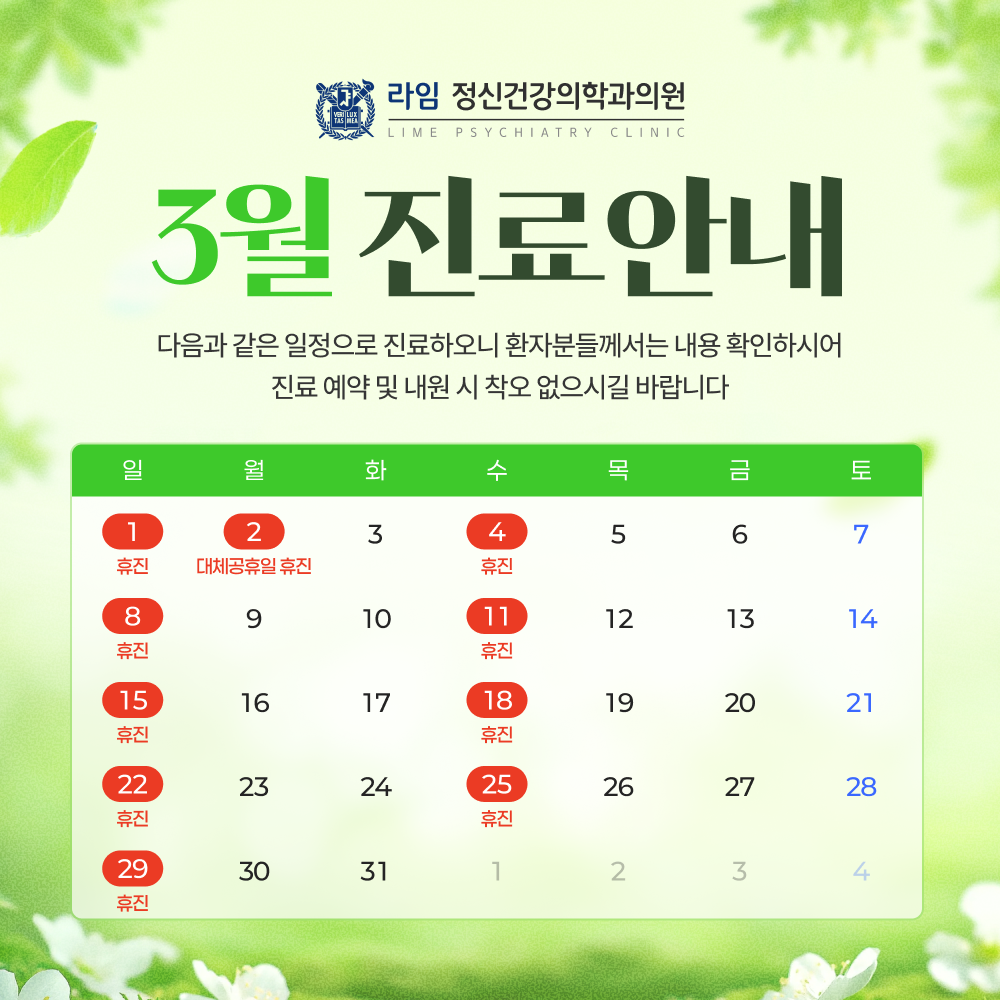 VERI LUX TAS MEA

라임 정신건강의학과의원
LIME PSYCHIATRY CLINIC

3월 진료안내

다음과 같은 일정으로 진료하오니 환자분들께서는 내용 확인하시어
진료 예약 및 내원 시 착오 없으시길 바랍니다

| 일 | 월 | 화 | 수 | 목 | 금 | 토 |
|---|---|---|---|---|---|---|
| 1 휴진 | 2 대체공휴일 휴진 | 3 | 4 휴진 | 5 | 6 | 7 |
| 8 휴진 | 9 | 10 | 11 휴진 | 12 | 13 | 14 |
| 15 휴진 | 16 | 17 | 18 휴진 | 19 | 20 | 21 |
| 22 휴진 | 23 | 24 | 25 휴진 | 26 | 27 | 28 |
| 29 휴진 | 30 | 31 | 1 | 2 | 3 | 4 |